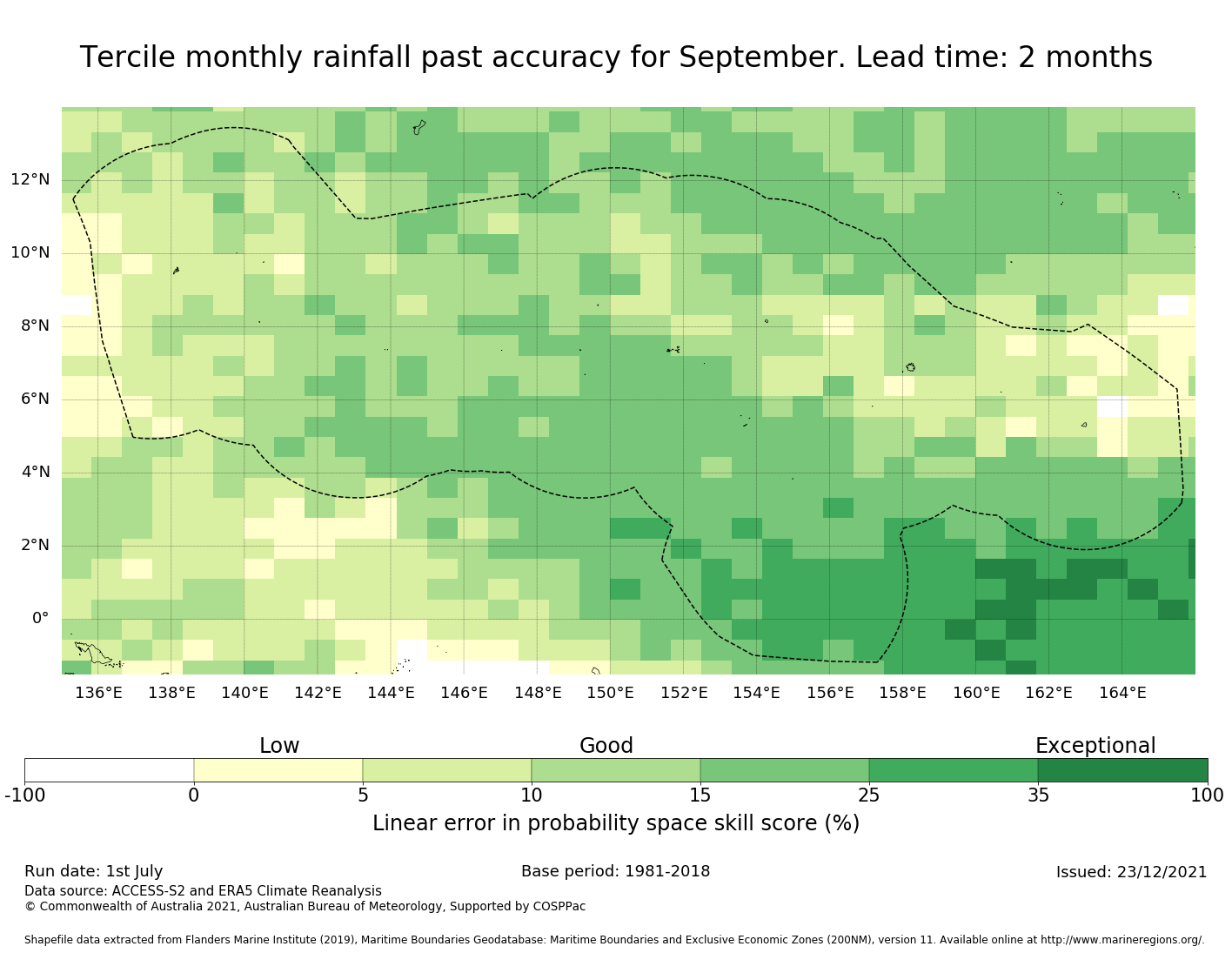 Tercile monthly rainfall past accuracy for September. Lead time: 2 months

12°N
10°N
8°N
6°N
4°N
2°N
0°

136°E 138°E 140°E 142°E 144°E 146°E 148°E 150°E 152°E 154°E 156°E 158°E 160°E 162°E 164°E

Low
Good
Exceptional

-100 0 5 10 15 25 35 100

Linear error in probability space skill score (%)

Run date: 1st July
Base period: 1981-2018
Issued: 23/12/2021
Data source: ACCESS-S2 and ERA5 Climate Reanalysis
© Commonwealth of Australia 2021, Australian Bureau of Meteorology, Supported by COSPPac

Shapefile data extracted from Flanders Marine Institute (2019), Maritime Boundaries Geodatabase: Maritime Boundaries and Exclusive Economic Zones (200NM), version 11. Available online at http://www.marineregions.org/.